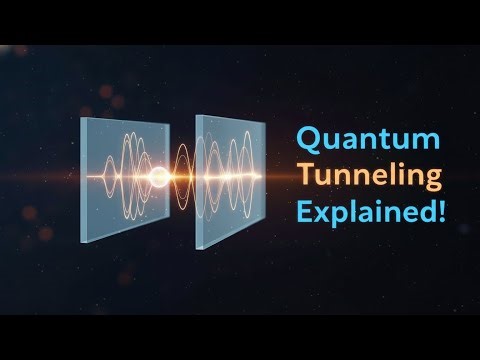 Quantum
Tunneling
Explained!